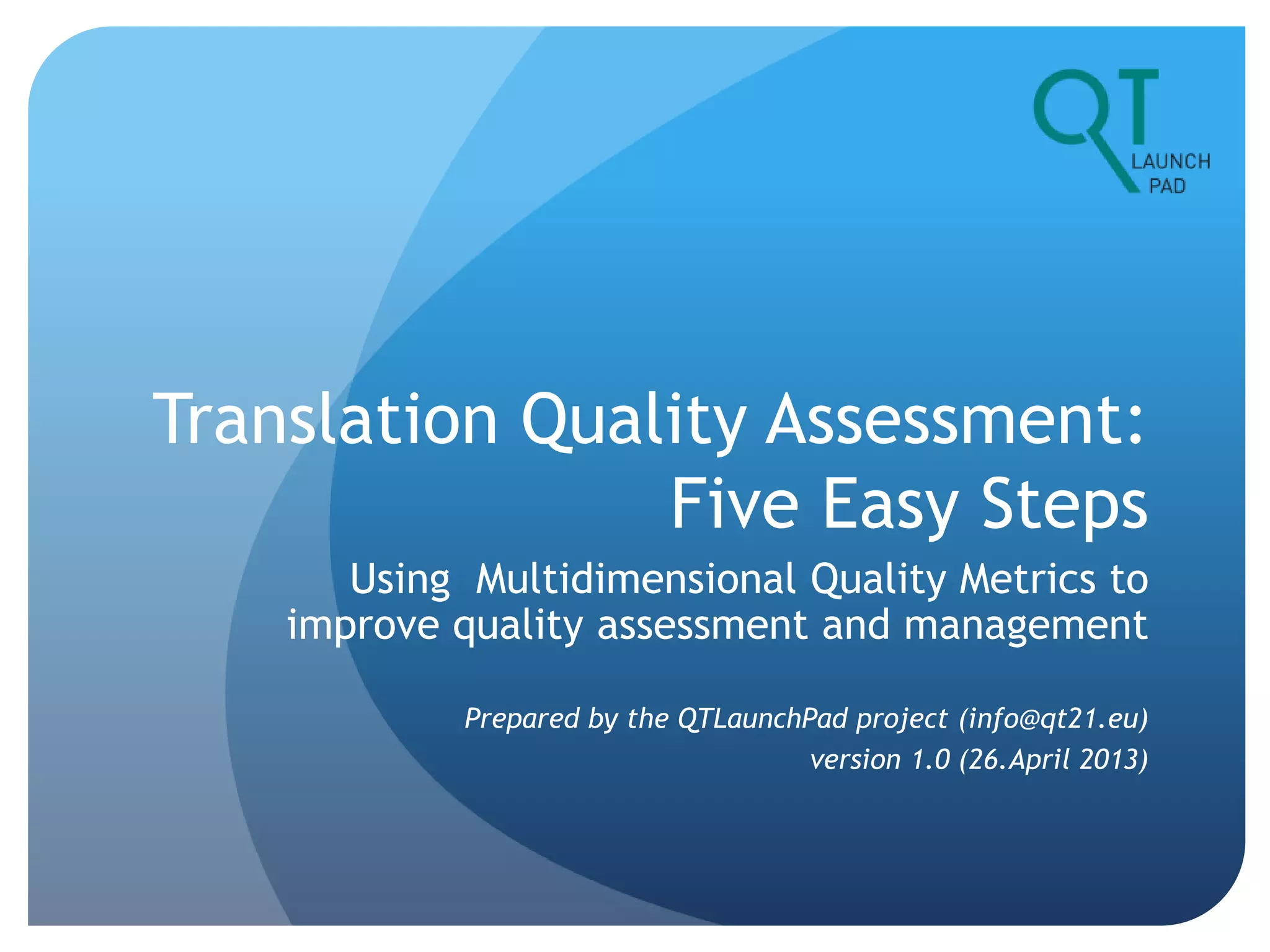 QT LAUNCH PAD

Translation Quality Assessment: Five Easy Steps

Using Multidimensional Quality Metrics to improve quality assessment and management

Prepared by the QTLaunchPad project (info@qt21.eu)
version 1.0 (26.April 2013)